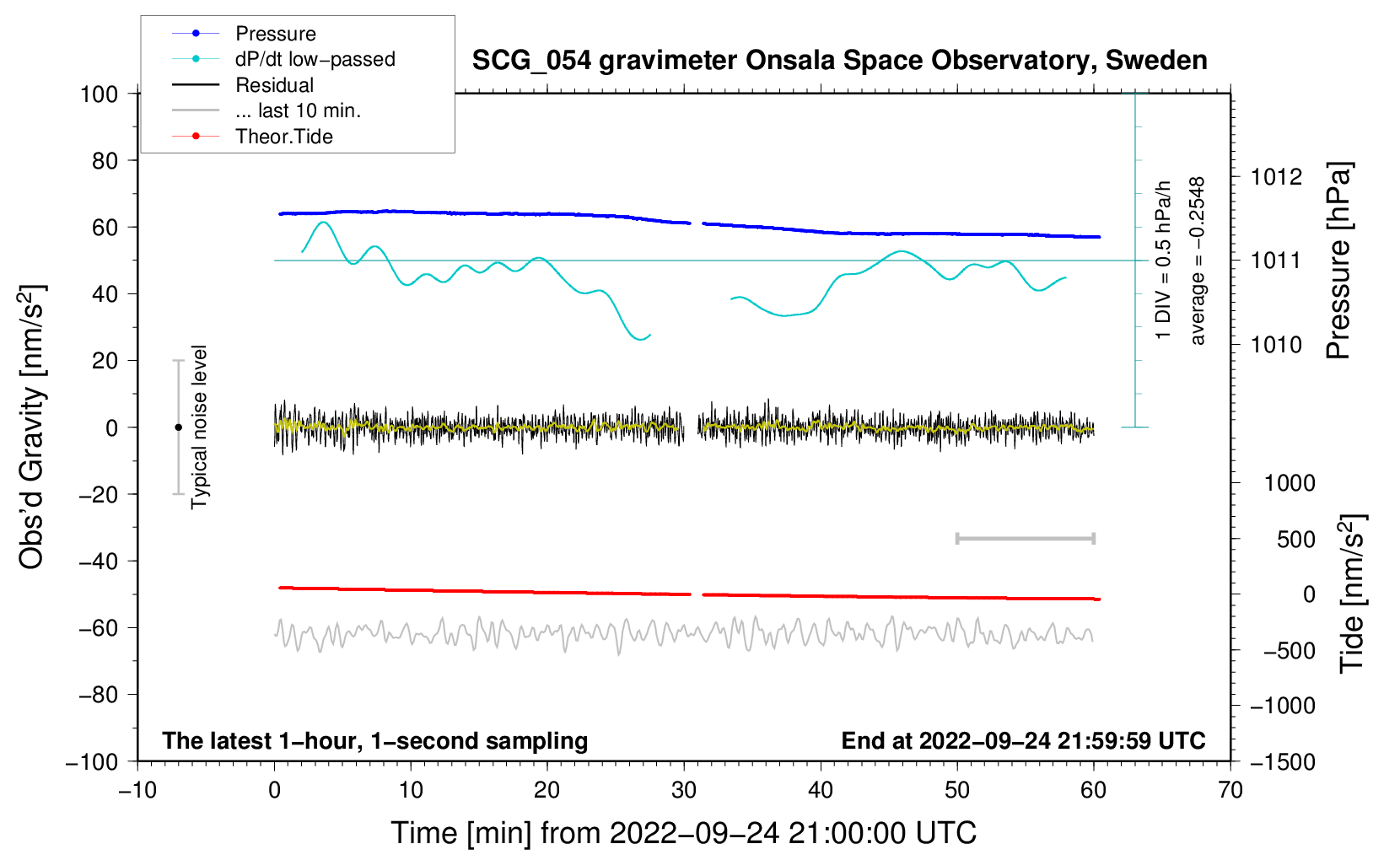 Pressure
dP/dt low−passed
Residual
... last 10 min.
Theor.Tide

SCG_054 gravimeter Onsala Space Observatory, Sweden

100
80
60
40
20
0
−20
−40
−60
−80
−100

Obs'd Gravity [nm/s$^2$]

Typical noise level

1 DIV = 0.5 hPa/h
average = −0.2548

1012
1011
1010

Pressure [hPa]

1000
500
0
−500
−1000
−1500

Tide [nm/s$^2$]

The latest 1−hour, 1−second sampling
End at 2022−09−24 21:59:59 UTC

−10
0
10
20
30
40
50
60
70

Time [min] from 2022−09−24 21:00:00 UTC